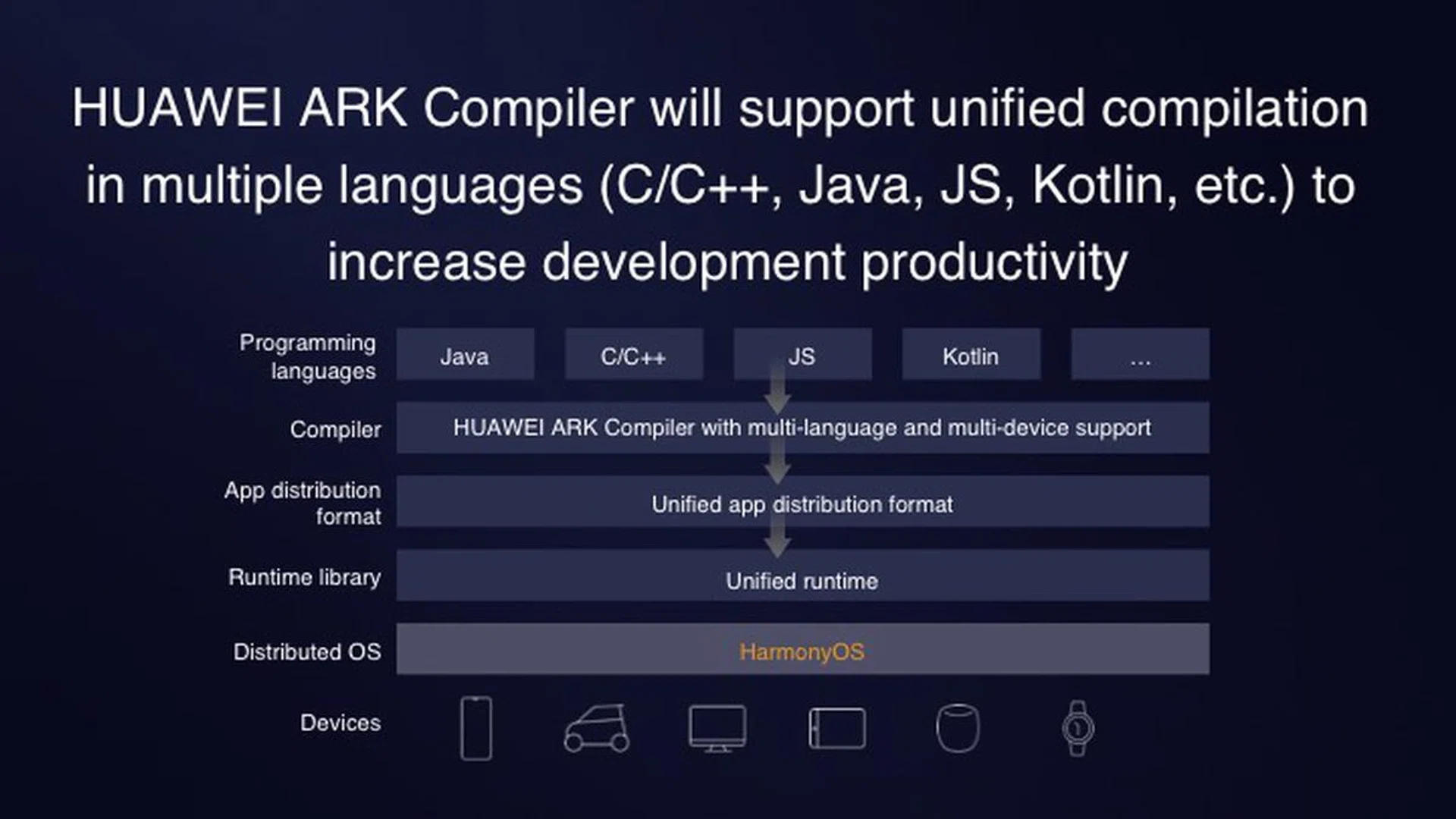 HUAWEI ARK Compiler will support unified compilation in multiple languages (C/C++, Java, JS, Kotlin, etc.) to increase development productivity

Programming languages

Java

C/C++

JS

Kotlin

...

Compiler

HUAWEI ARK Compiler with multi-language and multi-device support

App distribution format

Unified app distribution format

Runtime library

Unified runtime

Distributed OS

HarmonyOS

Devices